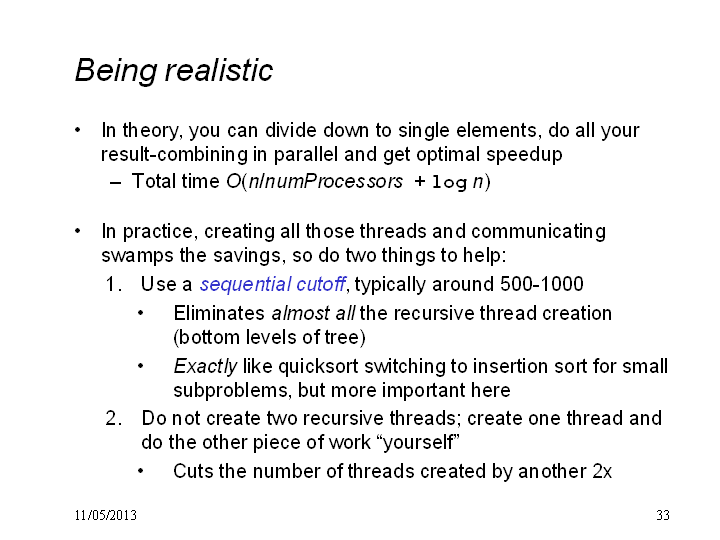 Being realistic

• In theory, you can divide down to single elements, do all your result-combining in parallel and get optimal speedup
– Total time $O(n/numProcessors + \log n)$

• In practice, creating all those threads and communicating swamps the savings, so do two things to help:
1. Use a sequential cutoff, typically around 500-1000
• Eliminates almost all the recursive thread creation (bottom levels of tree)
• Exactly like quicksort switching to insertion sort for small subproblems, but more important here
2. Do not create two recursive threads; create one thread and do the other piece of work “yourself”
• Cuts the number of threads created by another 2x

11/05/2013

33